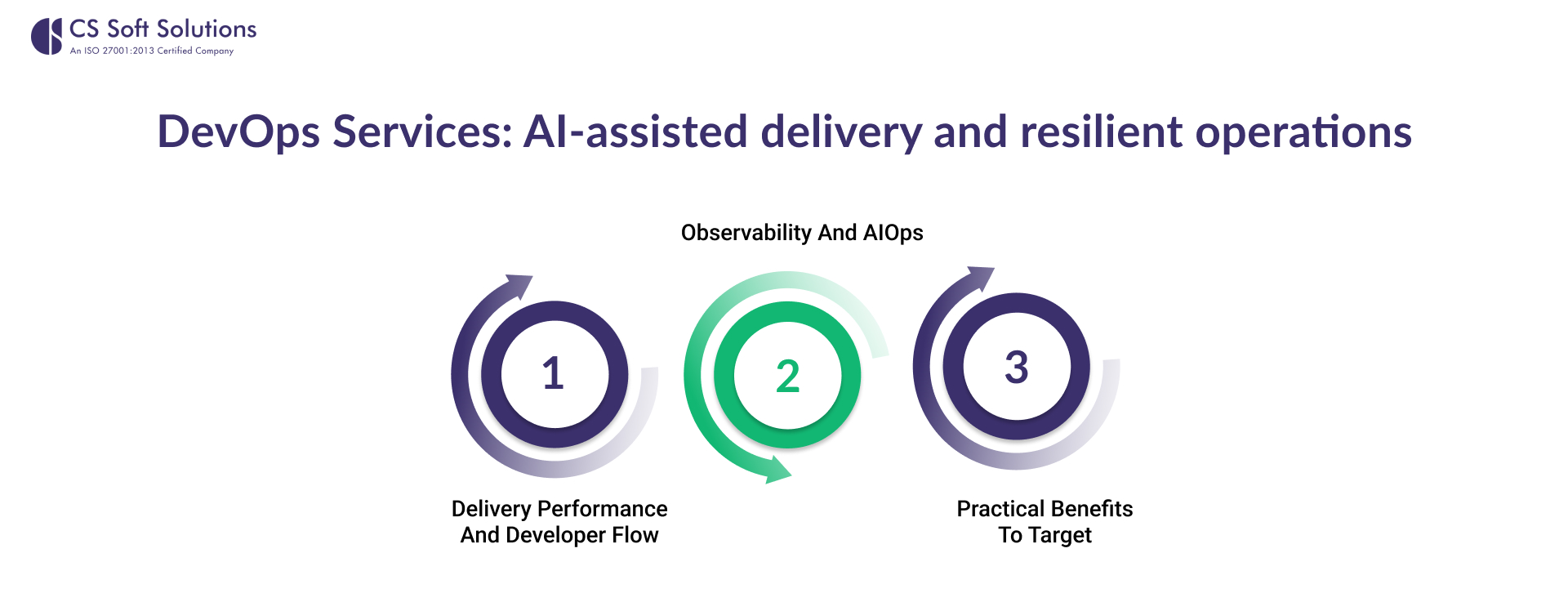 CS Soft Solutions
An ISO 27001:2013 Certified Company

DevOps Services: AI-assisted delivery and resilient operations

Observability And AIOps

1

2

3

Delivery Performance And Developer Flow

Practical Benefits To Target